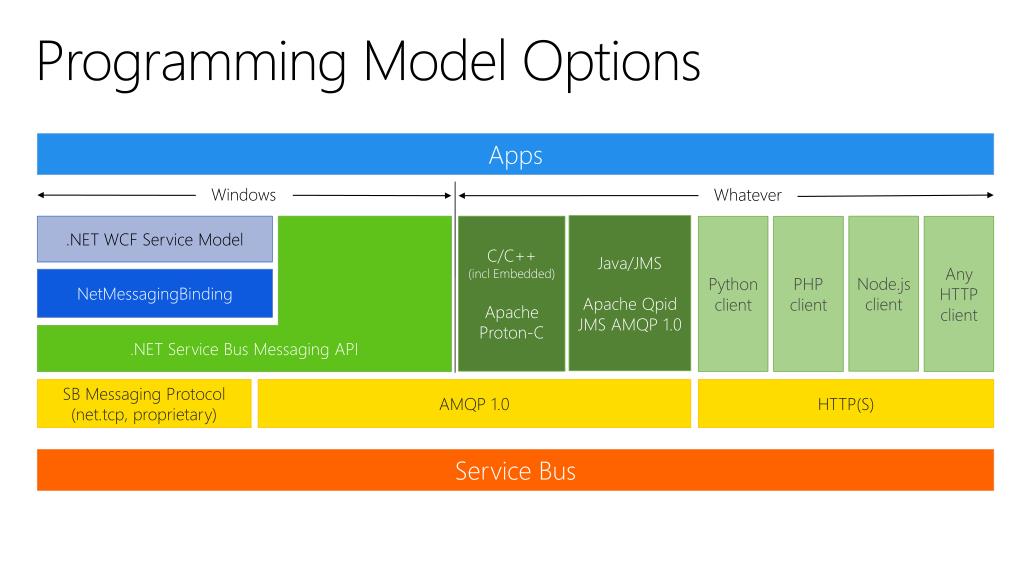 Programming Model Options

Apps

Windows

Whatever

.NET WCF Service Model

NetMessagingBinding

.NET Service Bus Messaging API

C/C++
(incl Embedded)

Apache Proton-C

Java/JMS

Apache Qpid JMS AMQP 1.0

Python client

PHP client

Node.js client

Any HTTP client

SB Messaging Protocol (net.tcp, proprietary)

AMQP 1.0

HTTP(S)

Service Bus